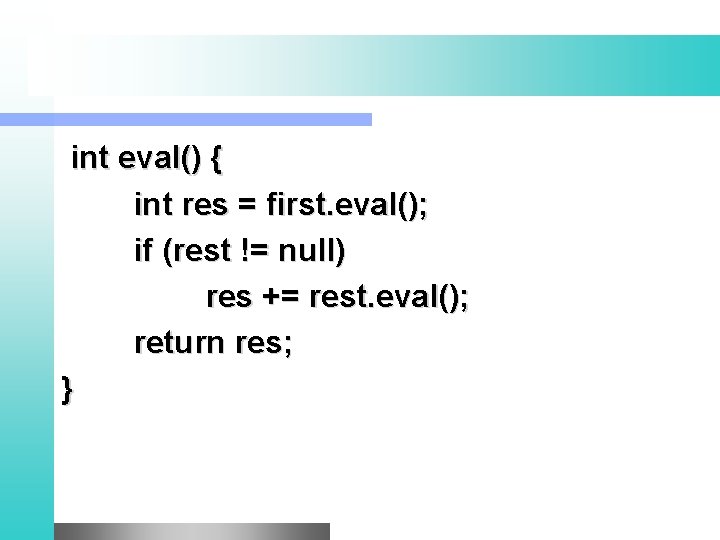 int eval() {
    int res = first.eval();
    if (rest != null)
        res += rest.eval();
    return res;
}